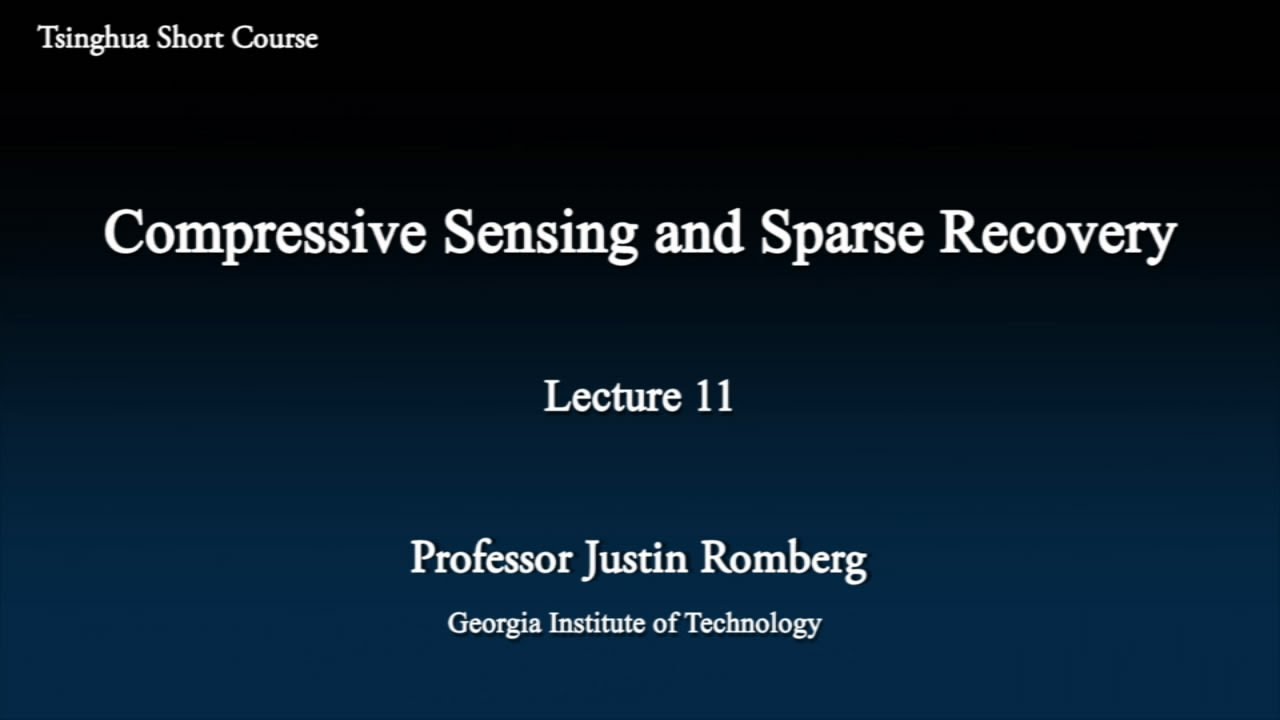 Tsinghua Short Course

Compressive Sensing and Sparse Recovery

Lecture 11

Professor Justin Romberg

Georgia Institute of Technology